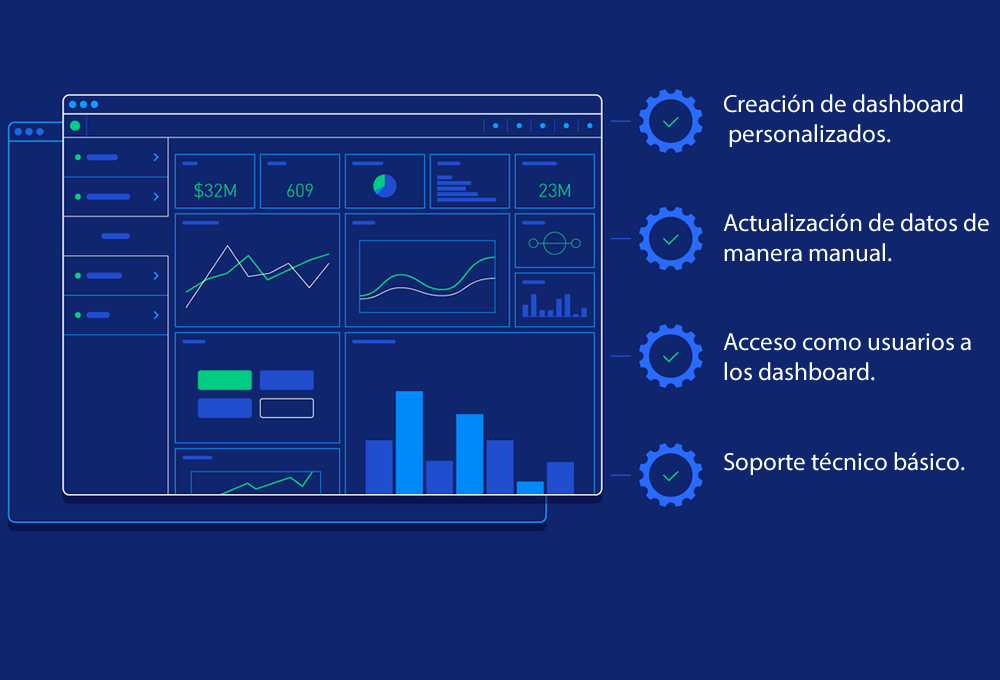 $32M

609

23M

Creación de dashboard personalizados.

Actualización de datos de manera manual.

Acceso como usuarios a los dashboard.

Soporte técnico básico.